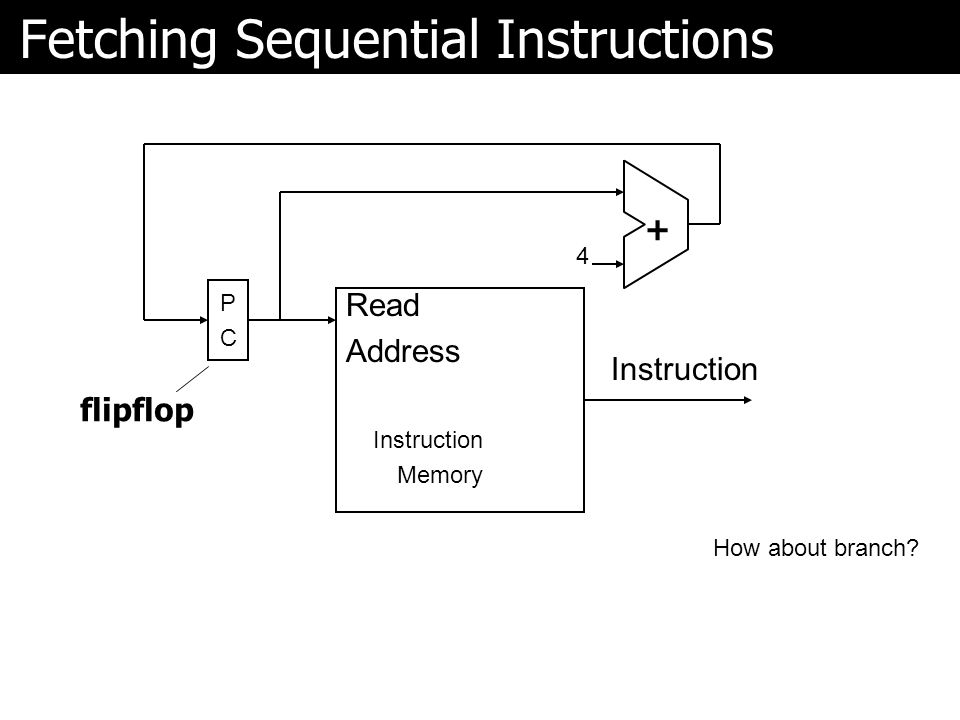 Fetching Sequential Instructions

+

4

P
C

Read
Address

Instruction

flipflop

Instruction
Memory

How about branch?